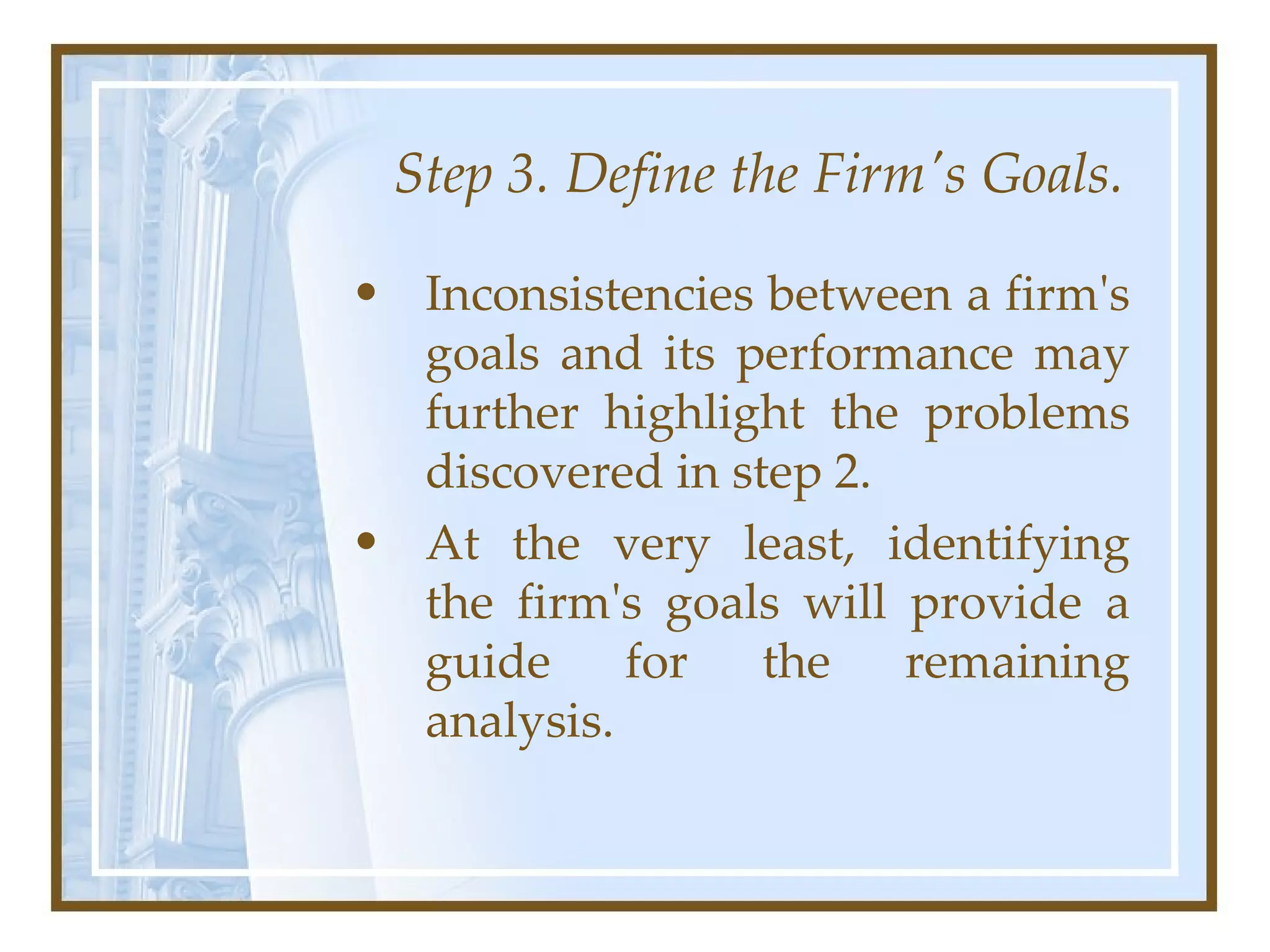 Step 3. Define the Firm´s Goals.

• Inconsistencies between a firm's goals and its performance may further highlight the problems discovered in step 2.

• At the very least, identifying the firm's goals will provide a guide for the remaining analysis.